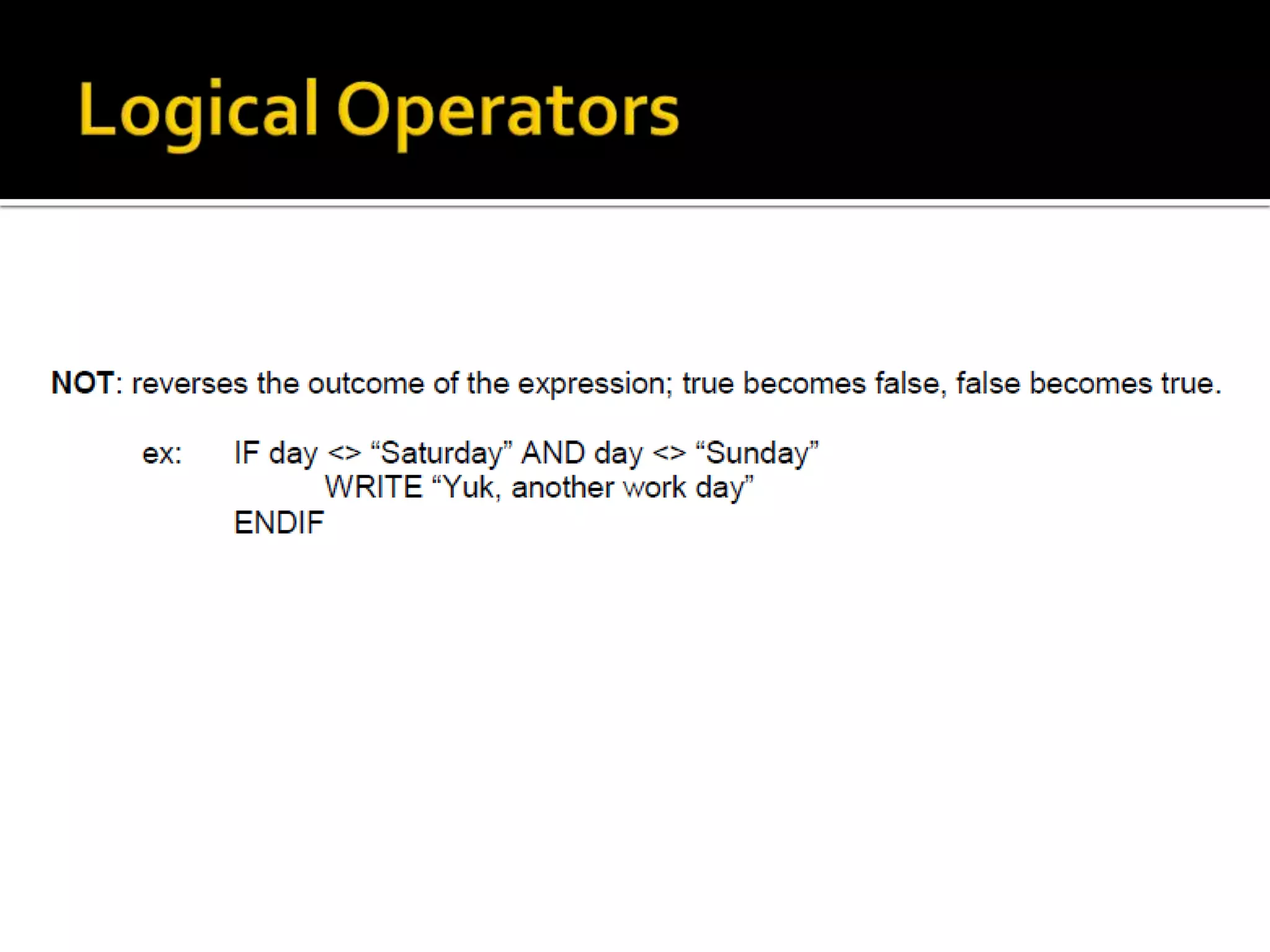 Logical Operators

NOT: reverses the outcome of the expression; true becomes false, false becomes true.

ex: IF day <> “Saturday” AND day <> “Sunday”
WRITE “Yuk, another work day”
ENDIF